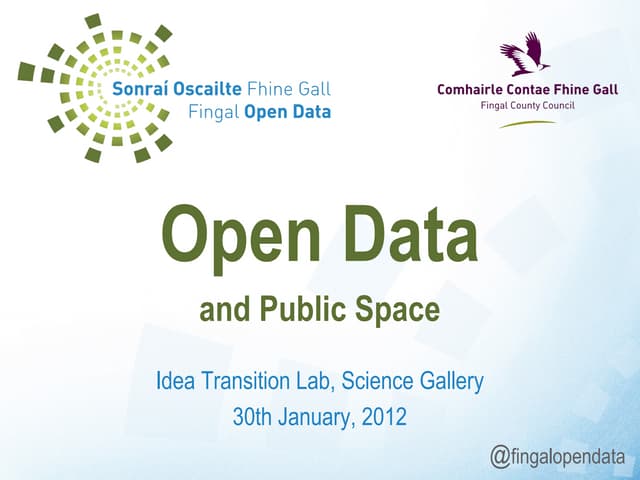 Sonraí Oscailte Fhine Gall
Fingal Open Data

Comhairle Contae Fhine Gall
Fingal County Council

Open Data

and Public Space

Idea Transition Lab, Science Gallery
30th January, 2012

@fingalopendata